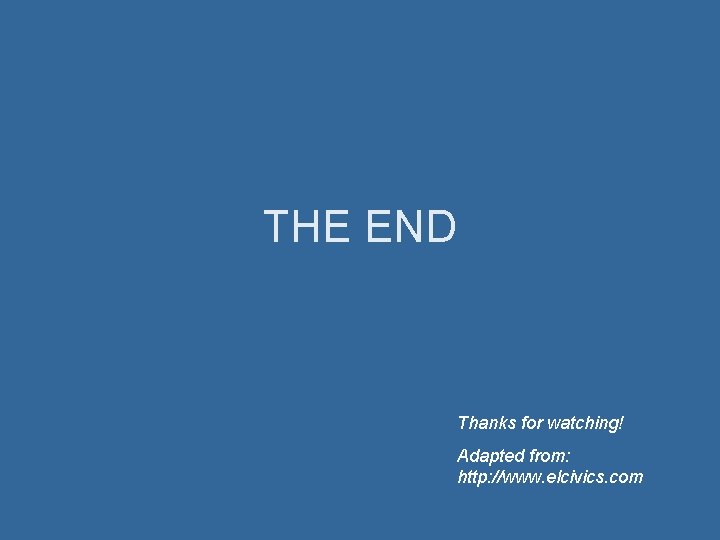 THE END

Thanks for watching!

Adapted from:
http://www.elcivics.com